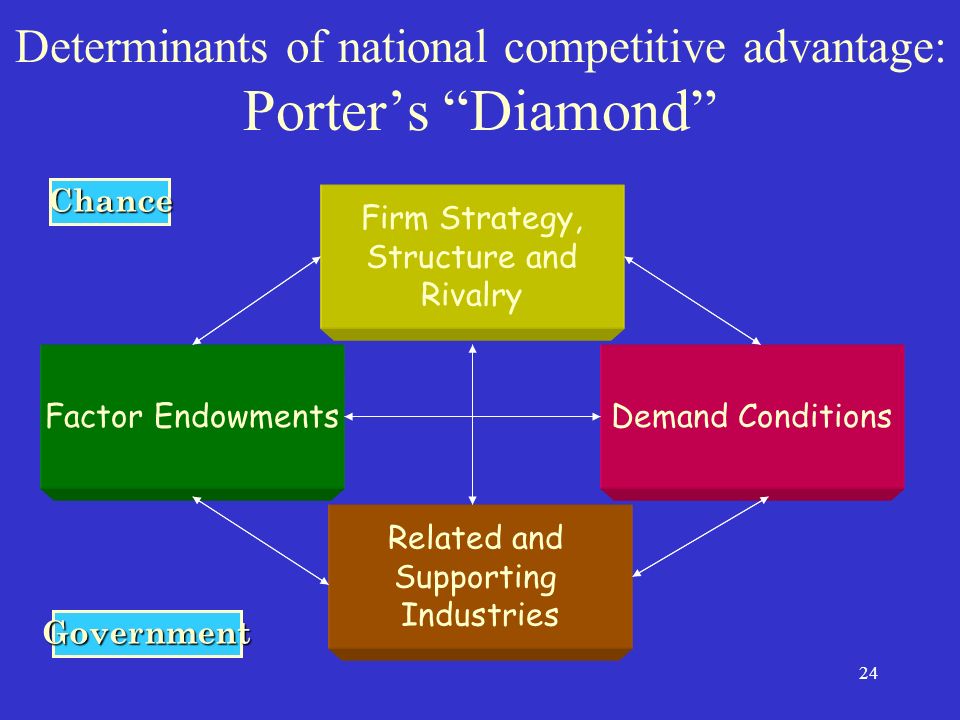 Determinants of national competitive advantage:
Porter's "Diamond"

Chance

Firm Strategy, Structure and Rivalry

Factor Endowments

Demand Conditions

Related and Supporting Industries

Government

24